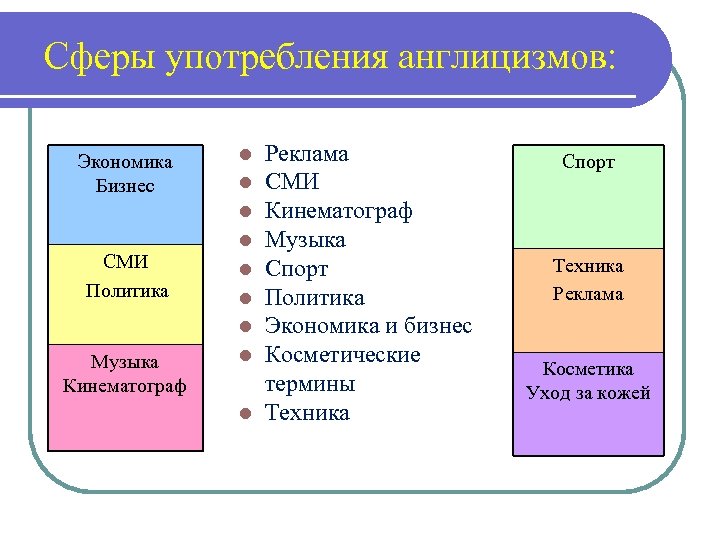 Сферы употребления англицизмов:

Экономика
Бизнес

СМИ
Политика

Музыка
Кинематограф

- Реклама
- СМИ
- Кинематограф
- Музыка
- Спорт
- Политика
- Экономика и бизнес
- Косметические термины
- Техника

Спорт

Техника
Реклама

Косметика
Уход за кожей